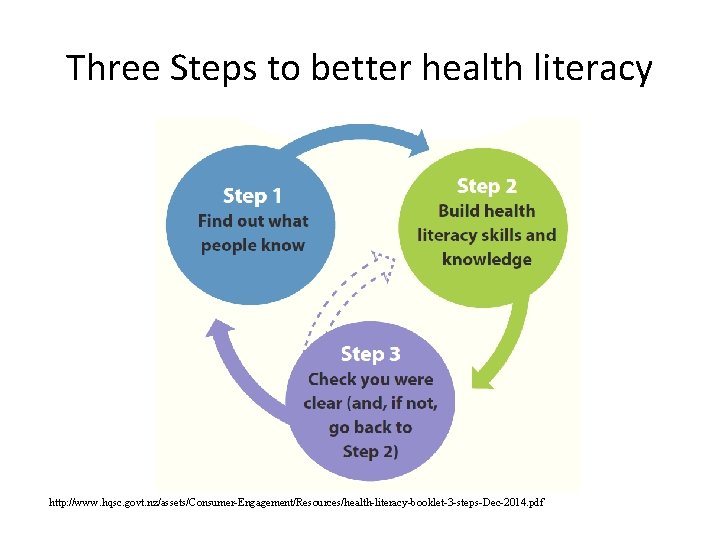 Three Steps to better health literacy

Step 1
Find out what people know

Step 2
Build health literacy skills and knowledge

Step 3
Check you were clear (and, if not, go back to Step 2)

http://www.hqsc.govt.nz/assets/Consumer-Engagement/Resources/health-literacy-booklet-3-steps-Dec-2014.pdf